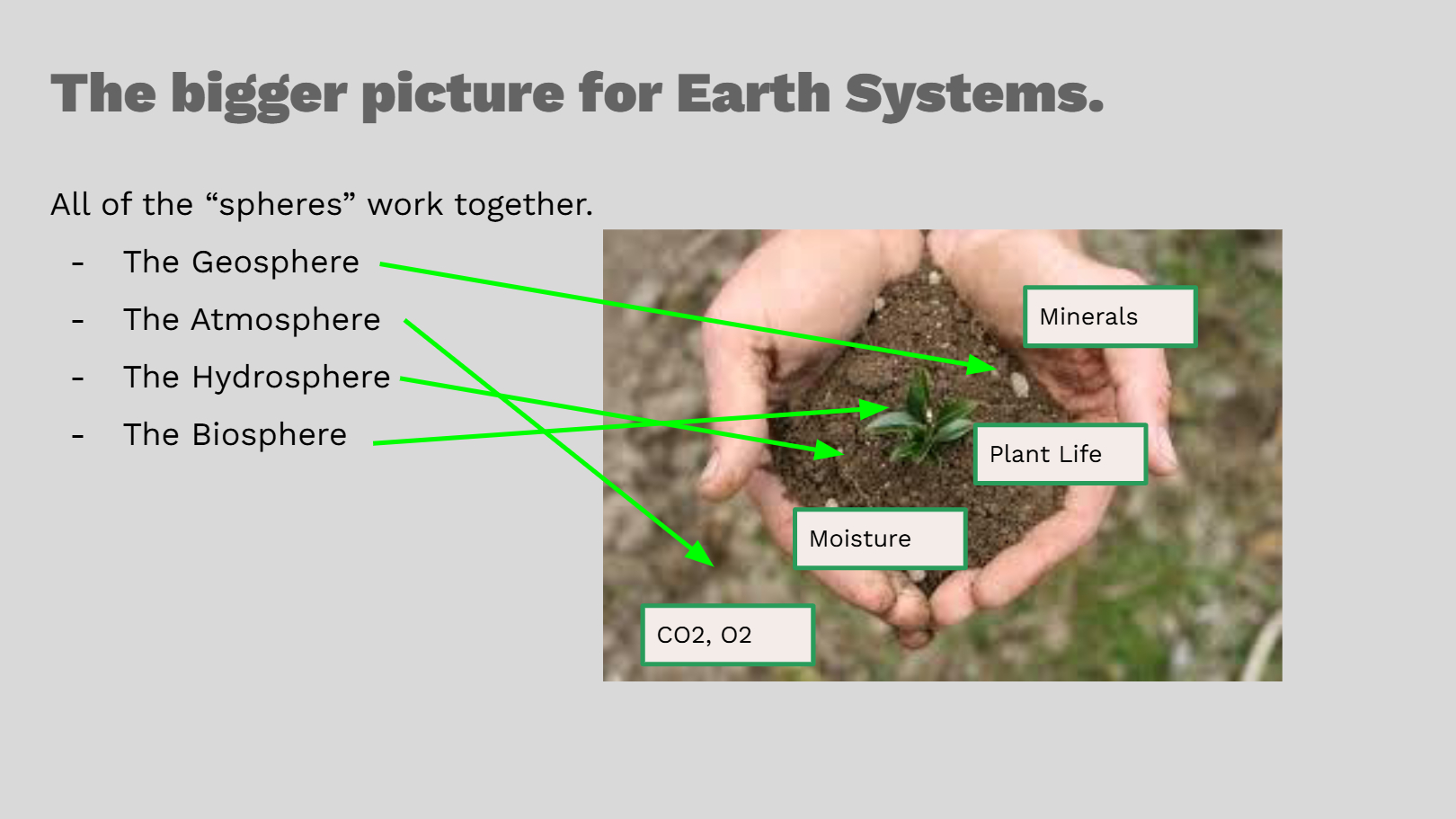 The bigger picture for Earth Systems.

All of the “spheres” work together.

- The Geosphere
- The Atmosphere
- The Hydrosphere
- The Biosphere

Minerals

Plant Life

Moisture

CO2, O2